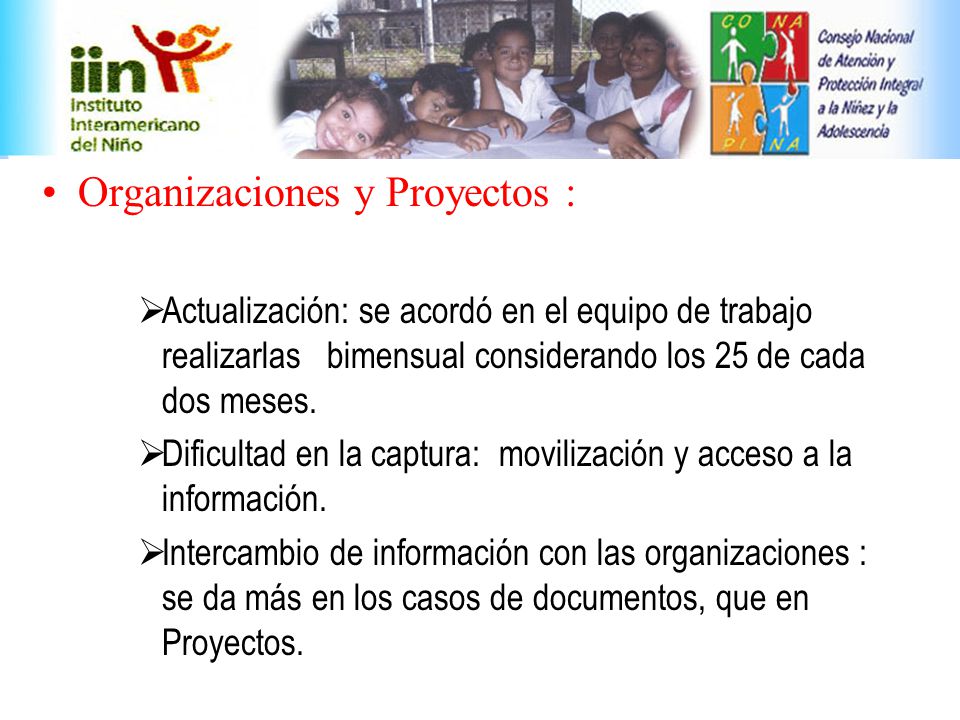 iin
Instituto Interamericano del Niño

CO NA PI NA
Consejo Nacional de Atención y Protección Integral a la Niñez y la Adolescencia

• Organizaciones y Proyectos :

➢Actualización: se acordó en el equipo de trabajo realizarlas bimensual considerando los 25 de cada dos meses.

➢Dificultad en la captura: movilización y acceso a la información.

➢Intercambio de información con las organizaciones : se da más en los casos de documentos, que en Proyectos.